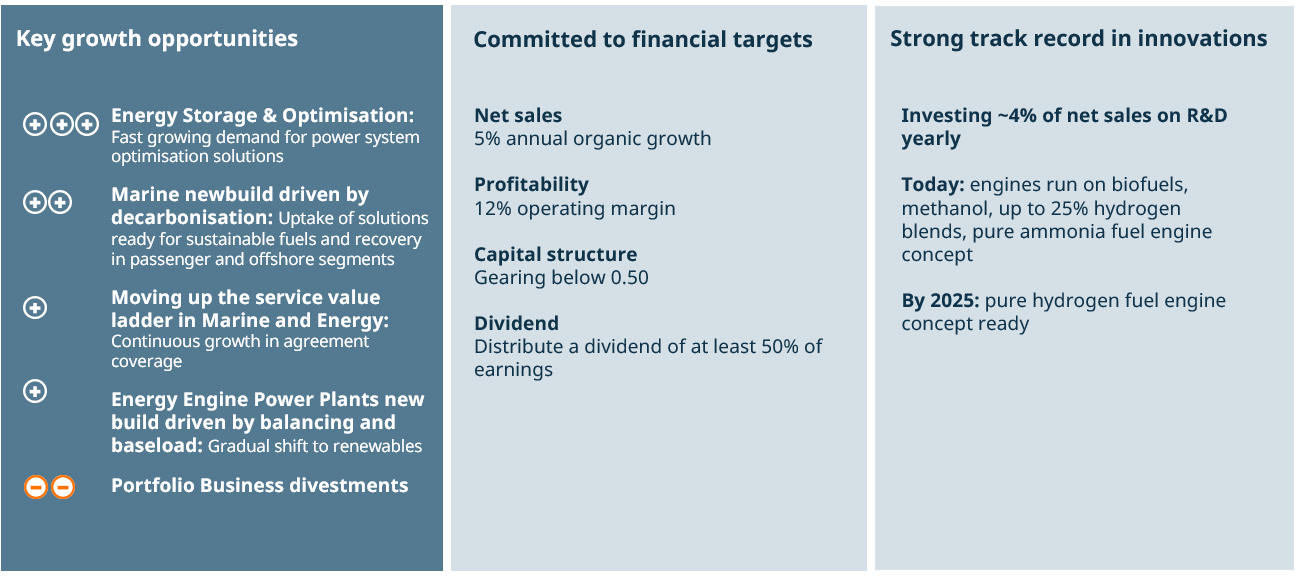 Key growth opportunities

Energy Storage & Optimisation: Fast growing demand for power system optimisation solutions

Marine newbuild driven by decarbonisation: Uptake of solutions ready for sustainable fuels and recovery in passenger and offshore segments

Moving up the service value ladder in Marine and Energy: Continuous growth in agreement coverage

Energy Engine Power Plants new build driven by balancing and baseload: Gradual shift to renewables

Portfolio Business divestments

Committed to financial targets

Net sales
5% annual organic growth

Profitability
12% operating margin

Capital structure
Gearing below 0.50

Dividend
Distribute a dividend of at least 50% of earnings

Strong track record in innovations

Investing ~4% of net sales on R&D yearly

Today: engines run on biofuels, methanol, up to 25% hydrogen blends, pure ammonia fuel engine concept

By 2025: pure hydrogen fuel engine concept ready